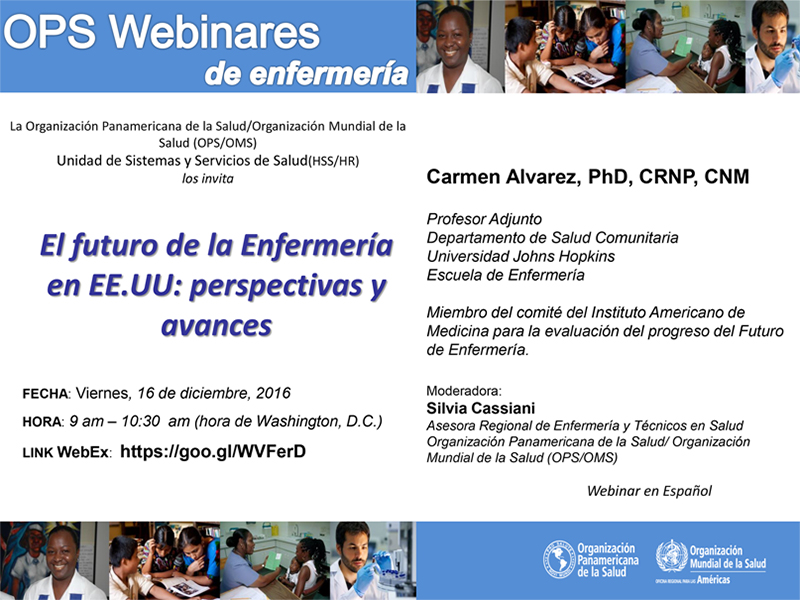 OPS Webinares
de enfermería

La Organización Panamericana de la Salud/Organización Mundial de la Salud (OPS/OMS)
Unidad de Sistemas y Servicios de Salud(HSS/HR)
los invita

El futuro de la Enfermería en EE.UU: perspectivas y avances

FECHA: Viernes, 16 de diciembre, 2016
HORA: 9 am – 10:30 am (hora de Washington, D.C.)
LINK WebEx: https://goo.gl/WVFerD

Carmen Alvarez, PhD, CRNP, CNM

Profesor Adjunto
Departamento de Salud Comunitaria
Universidad Johns Hopkins
Escuela de Enfermería

Miembro del comité del Instituto Americano de Medicina para la evaluación del progreso del Futuro de Enfermería.

Moderadora:
Silvia Cassiani
Asesora Regional de Enfermería y Técnicos en Salud
Organización Panamericana de la Salud/ Organización Mundial de la Salud (OPS/OMS)

Webinar en Español

Organización Panamericana de la Salud
Organización Mundial de la Salud
OFICINA REGIONAL PARA LAS Américas